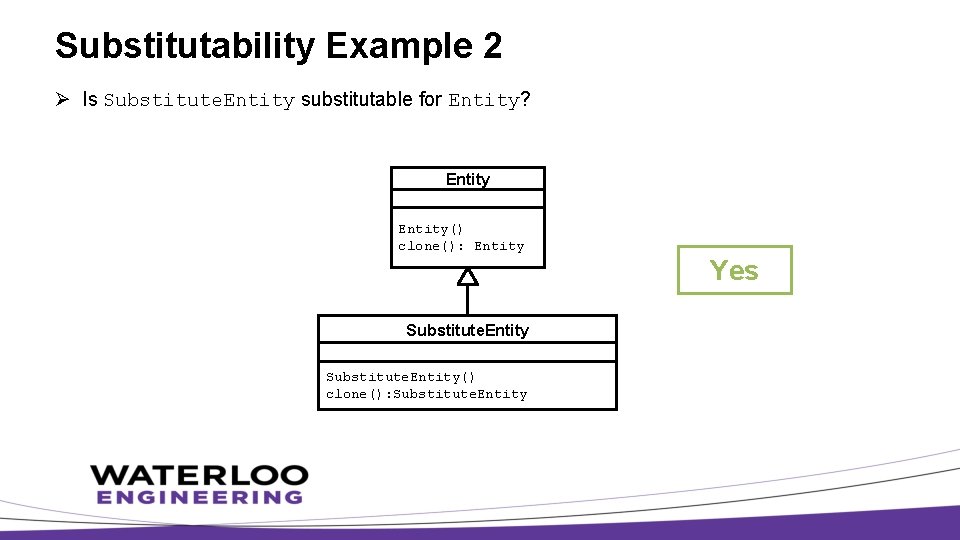 Substitutability Example 2

➢ Is SubstituteEntity substitutable for Entity?

Entity

Entity()
clone(): Entity

Yes

SubstituteEntity

SubstituteEntity()
clone():SubstituteEntity

WATERLOO
ENGINEERING